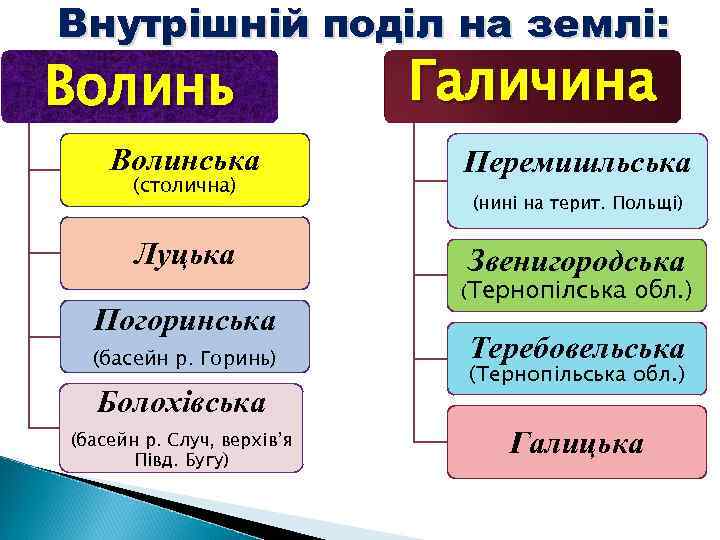 Внутрішній поділ на землі:

Волинь

Волинська
(столична)

Луцька

Погоринська
(басейн р. Горинь)

Болохівська
(басейн р. Случ, верхів'я Півд. Бугу)

Галичина

Перемишльська
(нині на терит. Польщі)

Звенигородська
(Тернопілська обл.)

Теребовельська
(Тернопільська обл.)

Галицька